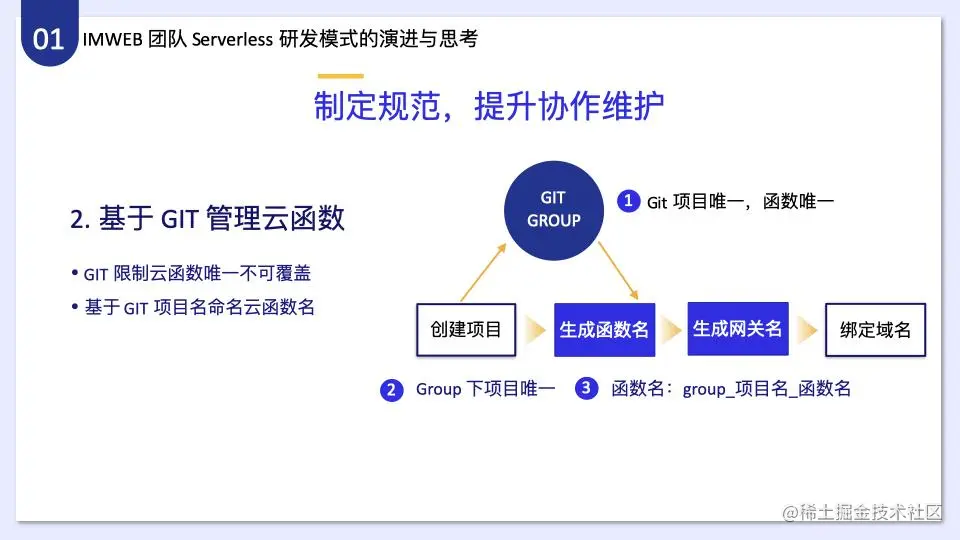 01 IMWEB 团队 Serverless 研发模式的演进与思考

制定规范，提升协作维护

2. 基于 GIT 管理云函数

• GIT 限制云函数唯一不可覆盖
• 基于 GIT 项目名命名云函数名

GIT GROUP

1 Git 项目唯一，函数唯一

创建项目
生成函数名
生成网关名
绑定域名

2 Group 下项目唯一
3 函数名：group_项目名_函数名

@稀土掘金技术社区